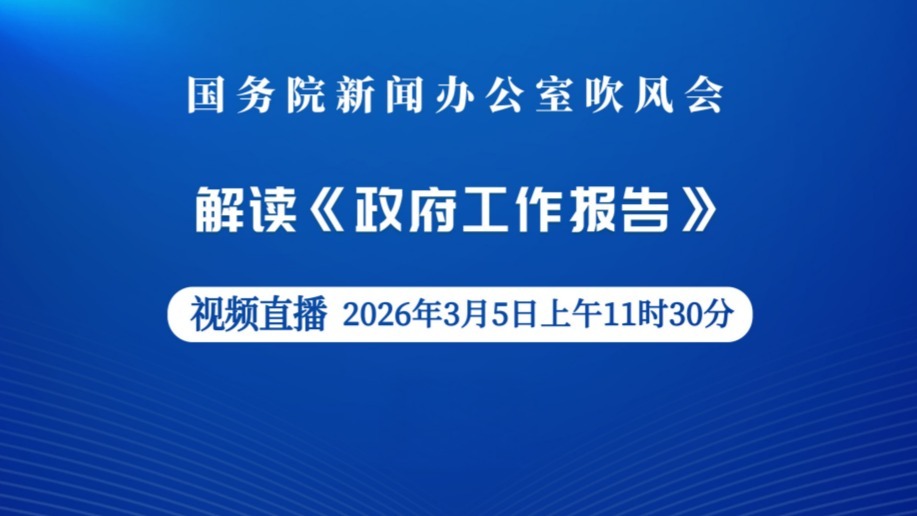 国务院新闻办公室吹风会

解读《政府工作报告》

视频直播 2026年3月5日上午11时30分